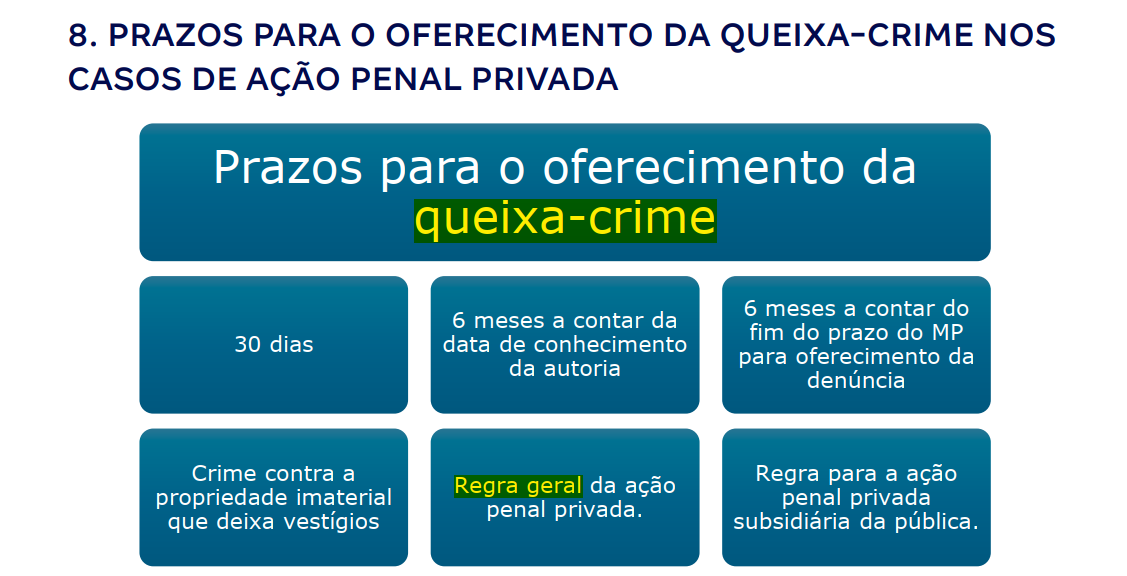 8. PRAZOS PARA O OFERECIMENTO DA QUEIXA-CRIME NOS CASOS DE AÇÃO PENAL PRIVADA

Prazos para o oferecimento da queixa-crime

30 dias

6 meses a contar da data de conhecimento da autoria

6 meses a contar do fim do prazo do MP para oferecimento da denúncia

Crime contra a propriedade imaterial que deixa vestígios

Regra geral da ação penal privada.

Regra para a ação penal privada subsidiária da pública.